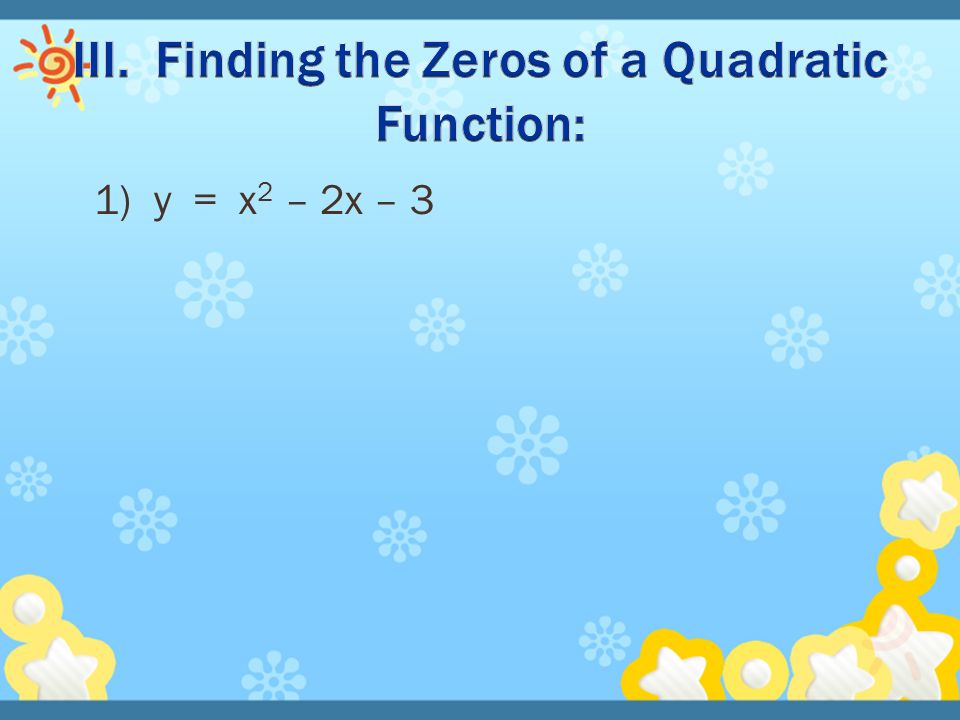 III. Finding the Zeros of a Quadratic Function:

1) $y = x^2 - 2x - 3$